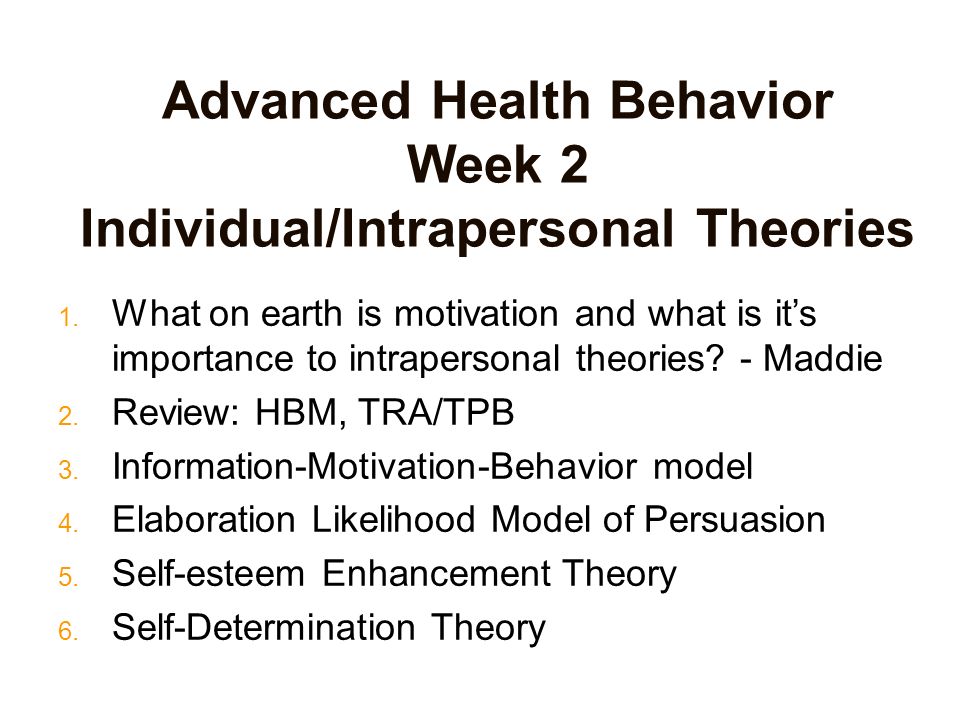 Advanced Health Behavior
Week 2
Individual/Intrapersonal Theories

1. What on earth is motivation and what is it’s importance to intrapersonal theories? - Maddie
2. Review: HBM, TRA/TPB
3. Information-Motivation-Behavior model
4. Elaboration Likelihood Model of Persuasion
5. Self-esteem Enhancement Theory
6. Self-Determination Theory